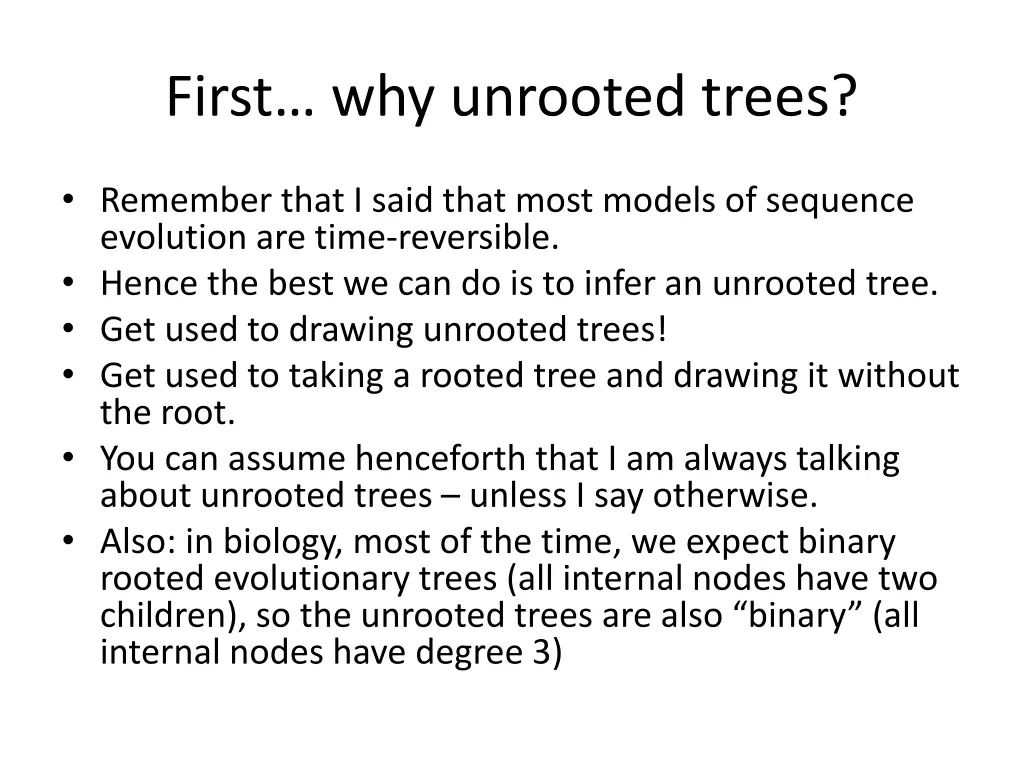 First… why unrooted trees?

• Remember that I said that most models of sequence evolution are time-reversible.
• Hence the best we can do is to infer an unrooted tree.
• Get used to drawing unrooted trees!
• Get used to taking a rooted tree and drawing it without the root.
• You can assume henceforth that I am always talking about unrooted trees – unless I say otherwise.
• Also: in biology, most of the time, we expect binary rooted evolutionary trees (all internal nodes have two children), so the unrooted trees are also “binary” (all internal nodes have degree 3)